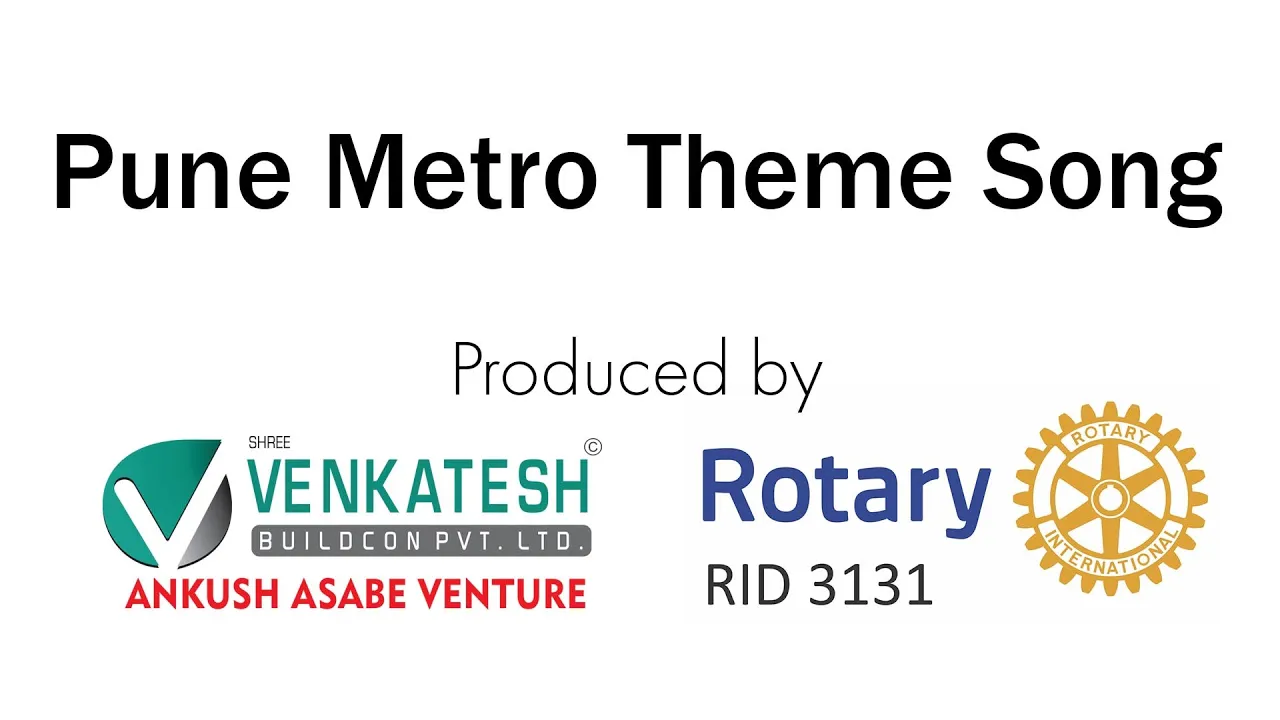 Pune Metro Theme Song

Produced by

SHREE
VENKATESH ©
BUILDCON PVT. LTD.
ANKUSH ASABE VENTURE

Rotary
RID 3131

ROTARY
INTERNATIONAL